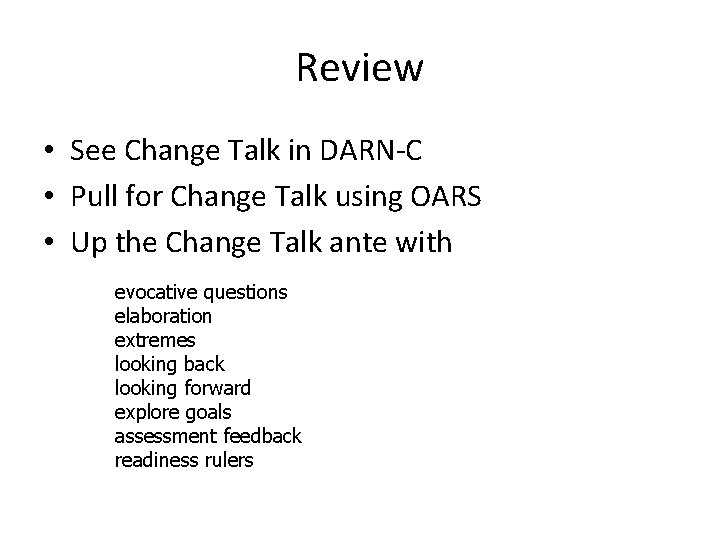 Review

• See Change Talk in DARN-C
• Pull for Change Talk using OARS
• Up the Change Talk ante with

evocative questions
elaboration
extremes
looking back
looking forward
explore goals
assessment feedback
readiness rulers